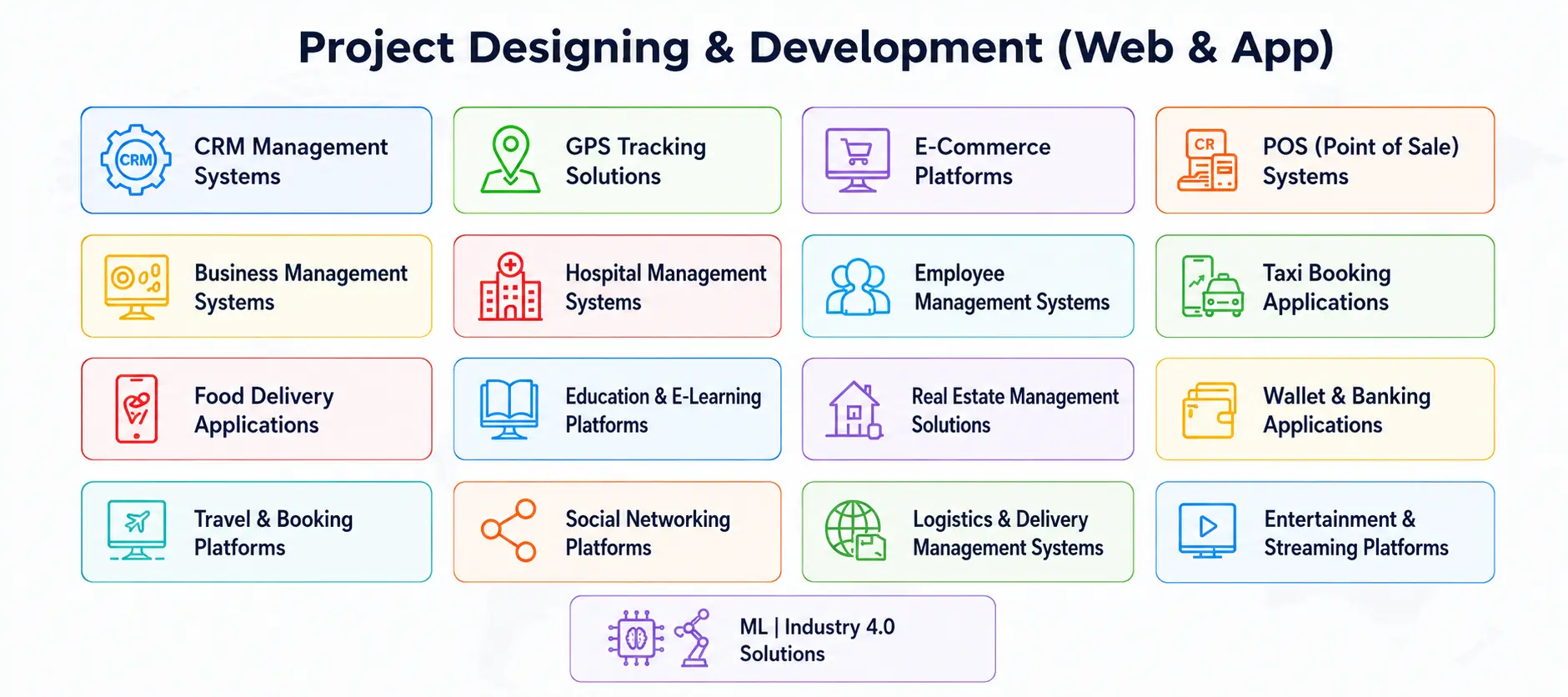 Project Designing & Development (Web & App)

CRM

CRM Management Systems

GPS Tracking Solutions

E-Commerce Platforms

CR

POS (Point of Sale) Systems

Business Management Systems

Hospital Management Systems

Employee Management Systems

Taxi Booking Applications

Food Delivery Applications

Education & E-Learning Platforms

Real Estate Management Solutions

Wallet & Banking Applications

Travel & Booking Platforms

Social Networking Platforms

Logistics & Delivery Management Systems

Entertainment & Streaming Platforms

ML | Industry 4.0 Solutions